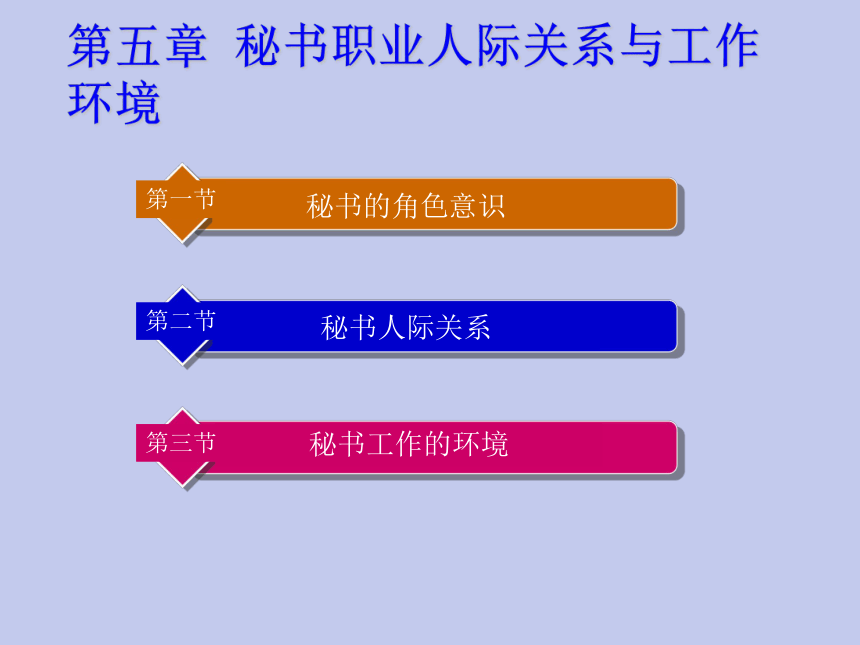 第五章 秘书职业人际关系与工作环境

第一节 秘书的角色意识

第二节 秘书人际关系

第三节 秘书工作的环境